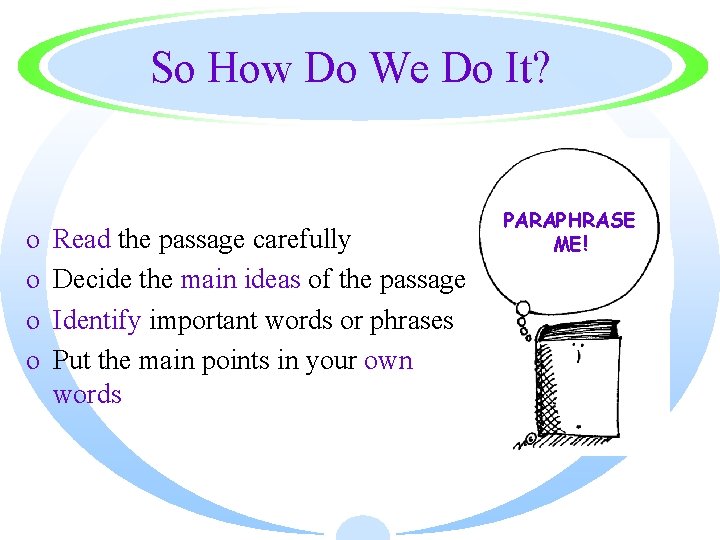 So How Do We Do It?

o Read the passage carefully
o Decide the main ideas of the passage
o Identify important words or phrases
o Put the main points in your own words

PARAPHRASE ME!